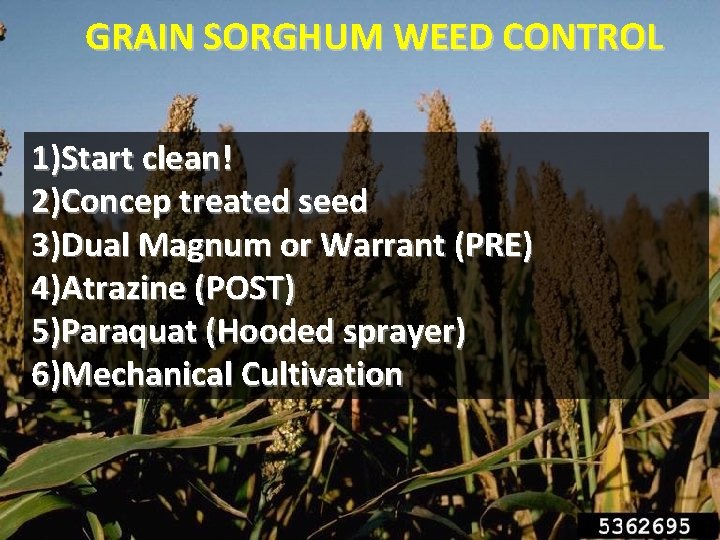 GRAIN SORGHUM WEED CONTROL

1)Start clean!
2)Concep treated seed
3)Dual Magnum or Warrant (PRE)
4)Atrazine (POST)
5)Paraquat (Hooded sprayer)
6)Mechanical Cultivation

5362695